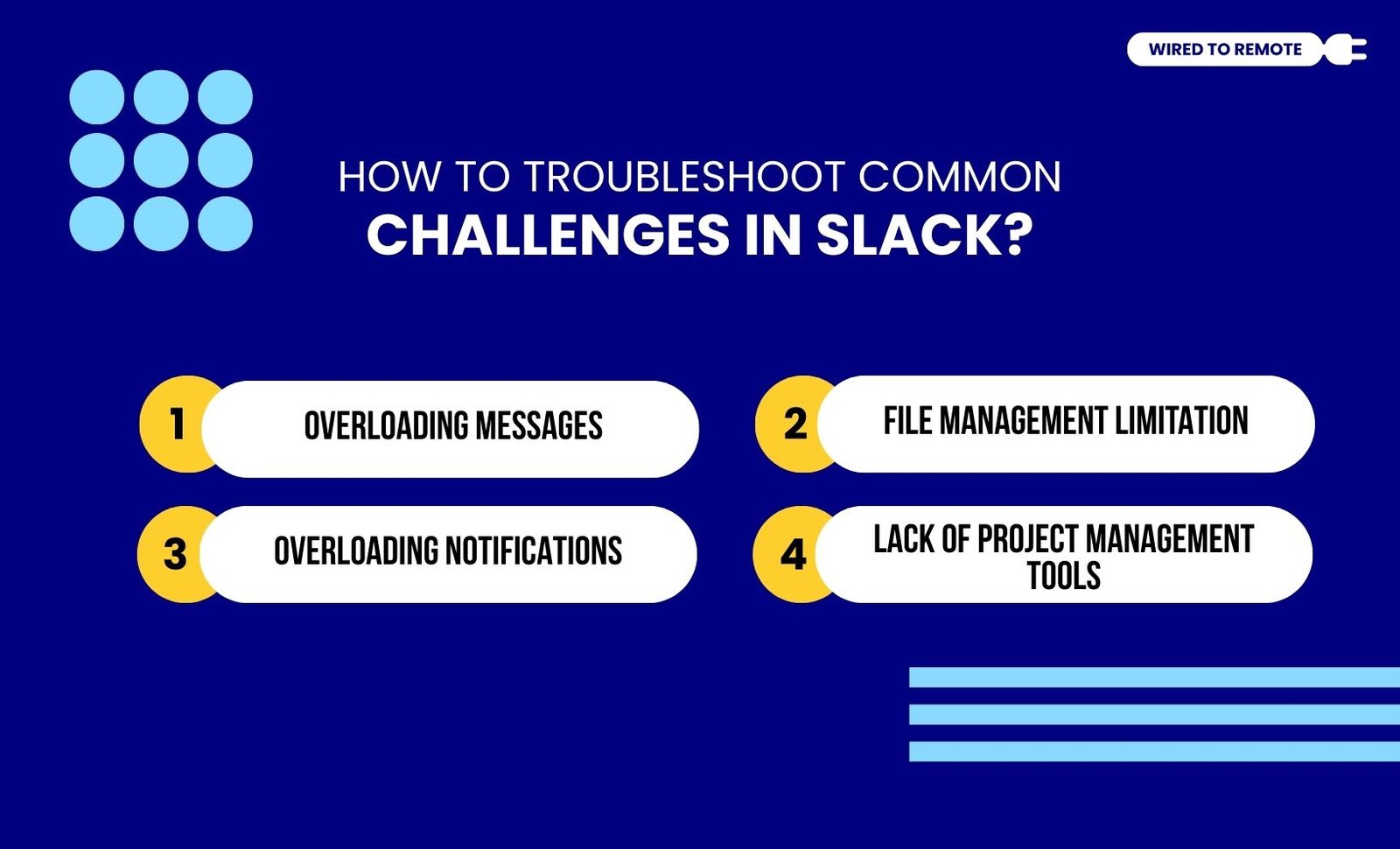 WIRED TO REMOTE

HOW TO TROUBLESHOOT COMMON
CHALLENGES IN SLACK?

1 OVERLOADING MESSAGES

2 FILE MANAGEMENT LIMITATION

3 OVERLOADING NOTIFICATIONS

4 LACK OF PROJECT MANAGEMENT TOOLS